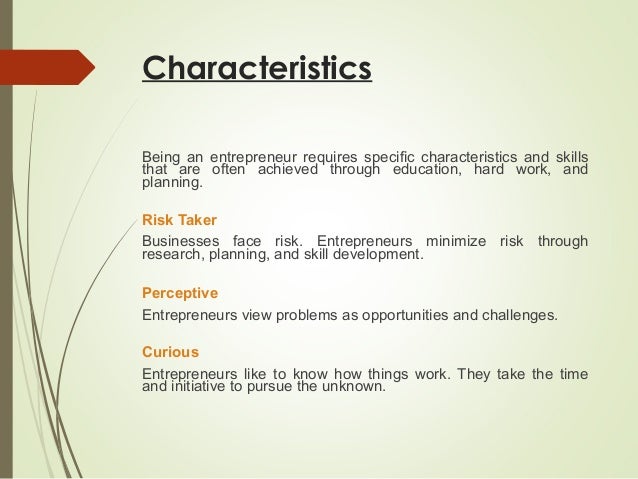 Characteristics

Being an entrepreneur requires specific characteristics and skills that are often achieved through education, hard work, and planning.

Risk Taker

Businesses face risk. Entrepreneurs minimize risk through research, planning, and skill development.

Perceptive

Entrepreneurs view problems as opportunities and challenges.

Curious

Entrepreneurs like to know how things work. They take the time and initiative to pursue the unknown.